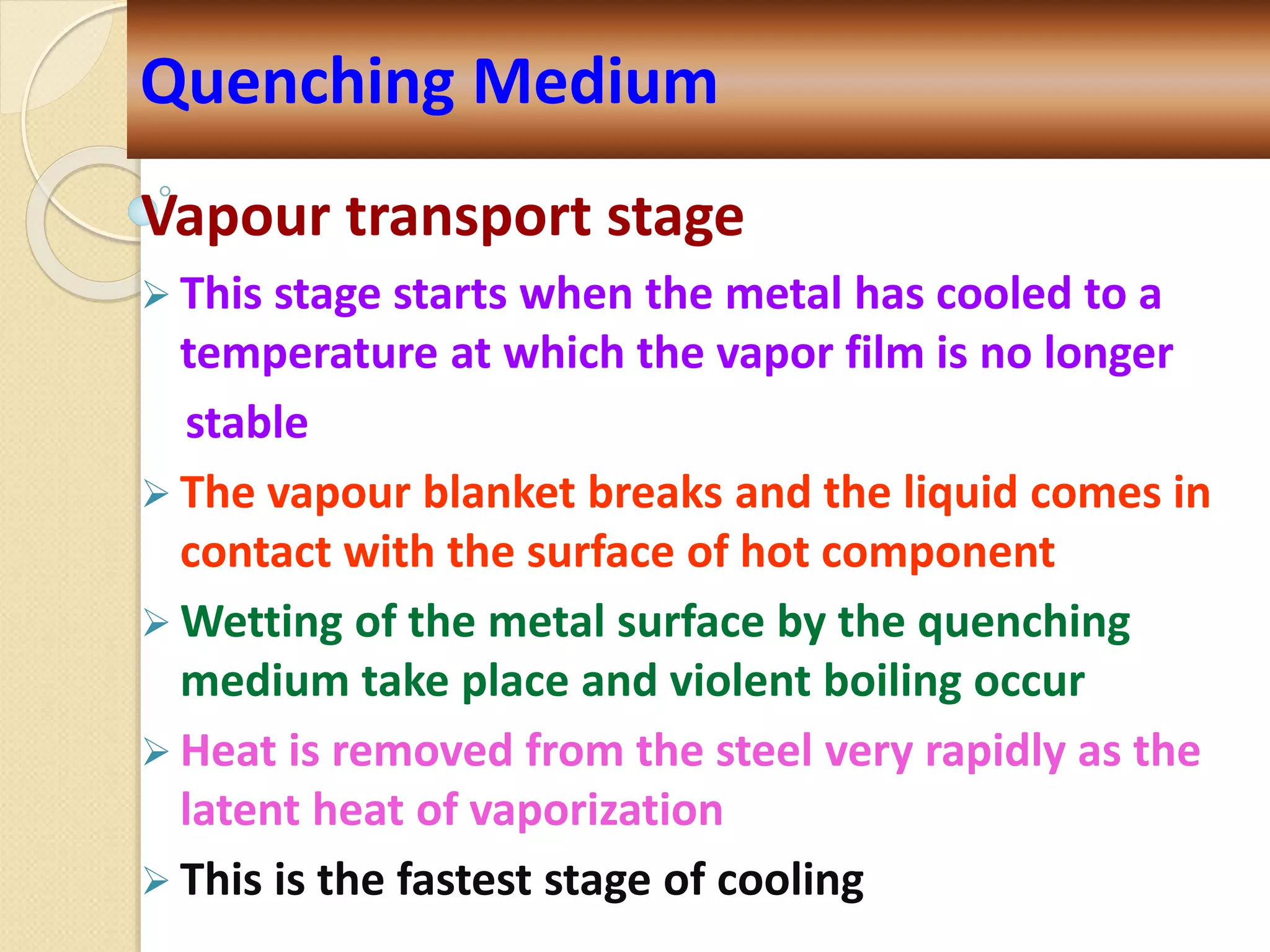 Quenching Medium

Vapour transport stage

➢ This stage starts when the metal has cooled to a temperature at which the vapor film is no longer stable

➢ The vapour blanket breaks and the liquid comes in contact with the surface of hot component

➢ Wetting of the metal surface by the quenching medium take place and violent boiling occur

➢ Heat is removed from the steel very rapidly as the latent heat of vaporization

➢ This is the fastest stage of cooling